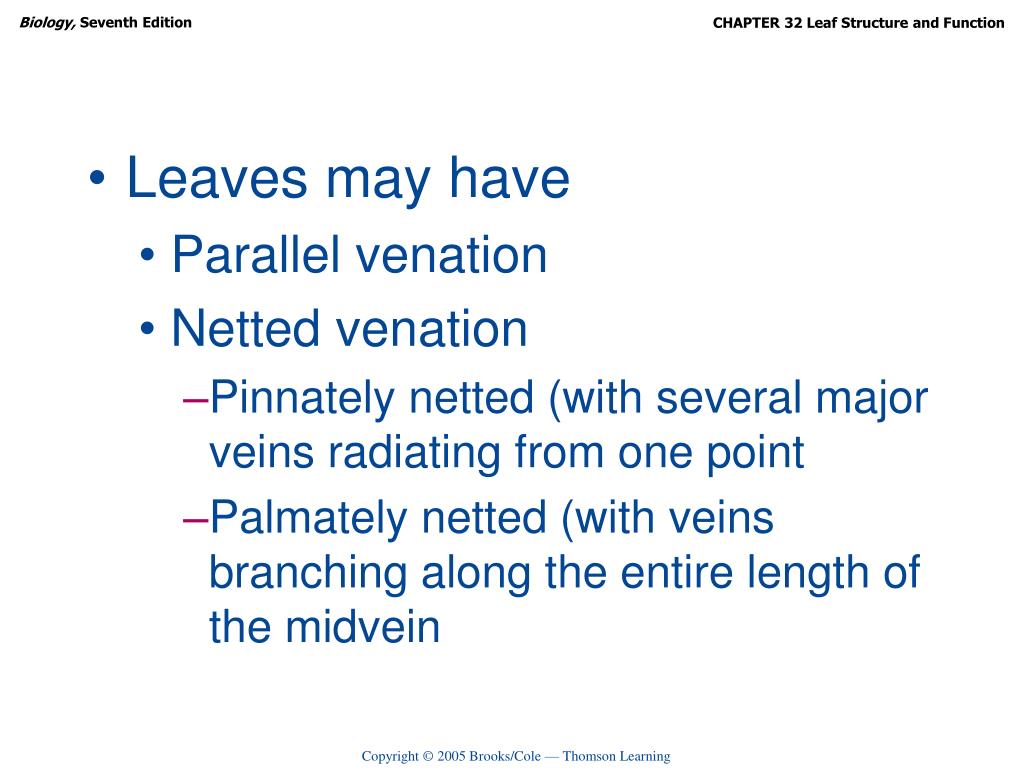 Biology, Seventh Edition

CHAPTER 32 Leaf Structure and Function

• Leaves may have
• Parallel venation
• Netted venation
–Pinnately netted (with several major veins radiating from one point
–Palmately netted (with veins branching along the entire length of the midvein

Copyright © 2005 Brooks/Cole — Thomson Learning